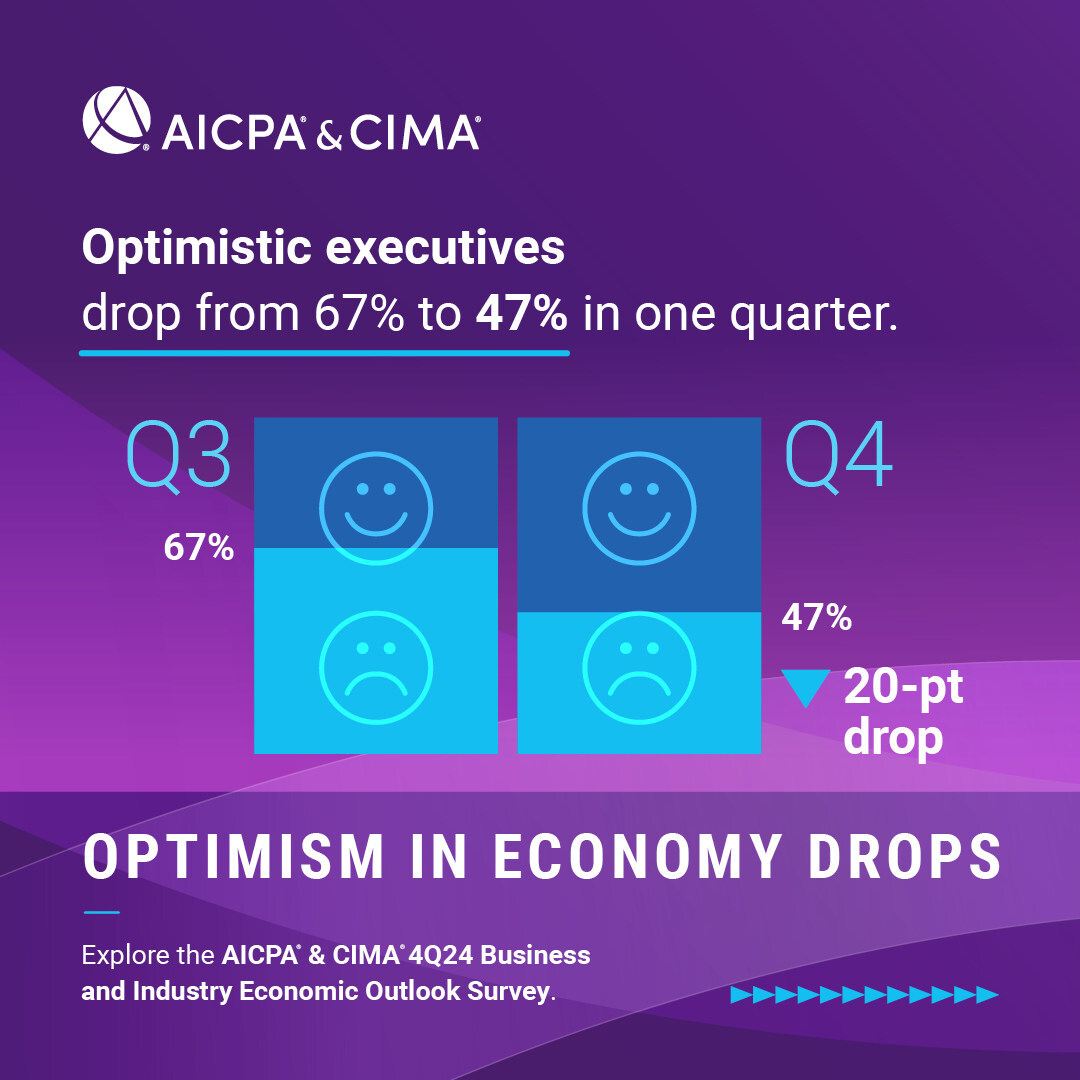 AICPA® & CIMA®

Optimistic executives drop from 67% to 47% in one quarter.

Q3

67%

Q4

47%

20-pt drop

OPTIMISM IN ECONOMY DROPS

Explore the AICPA® & CIMA® 4Q24 Business and Industry Economic Outlook Survey.